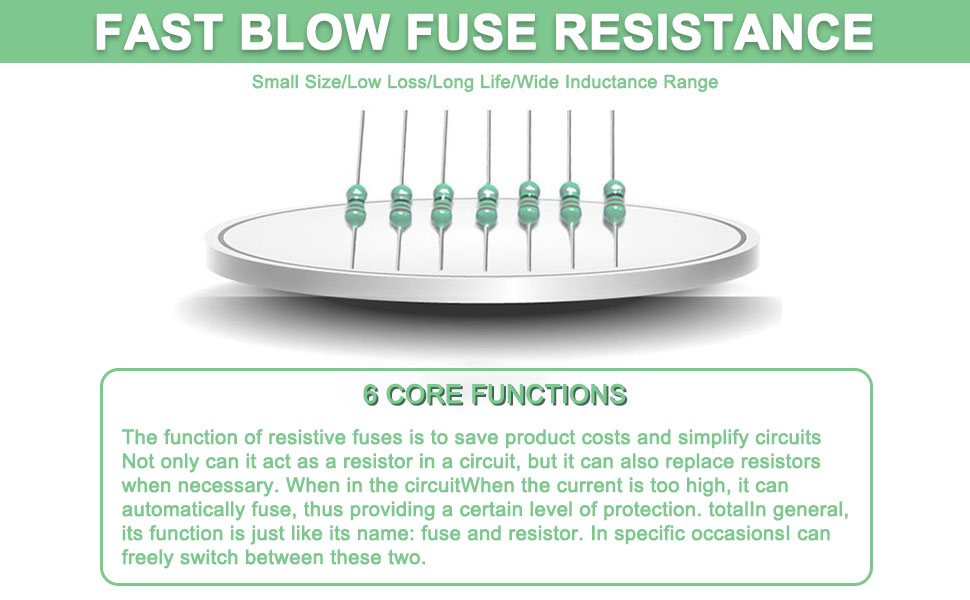 FAST BLOW FUSE RESISTANCE

Small Size/Low Loss/Long Life/Wide Inductance Range

6 CORE FUNCTIONS

The function of resistive fuses is to save product costs and simplify circuits Not only can it act as a resistor in a circuit, but it can also replace resistors when necessary. When in the circuitWhen the current is too high, it can automatically fuse, thus providing a certain level of protection. totalIn general, its function is just like its name: fuse and resistor. In specific occasionsI can freely switch between these two.